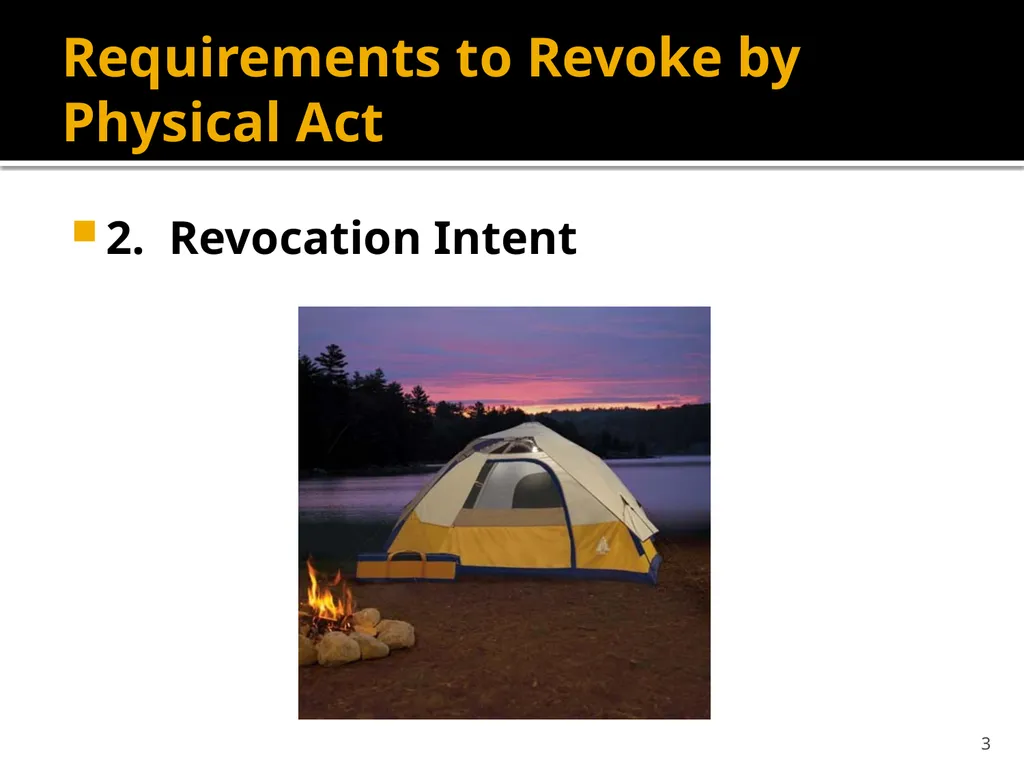 Requirements to Revoke by Physical Act

2. Revocation Intent

3